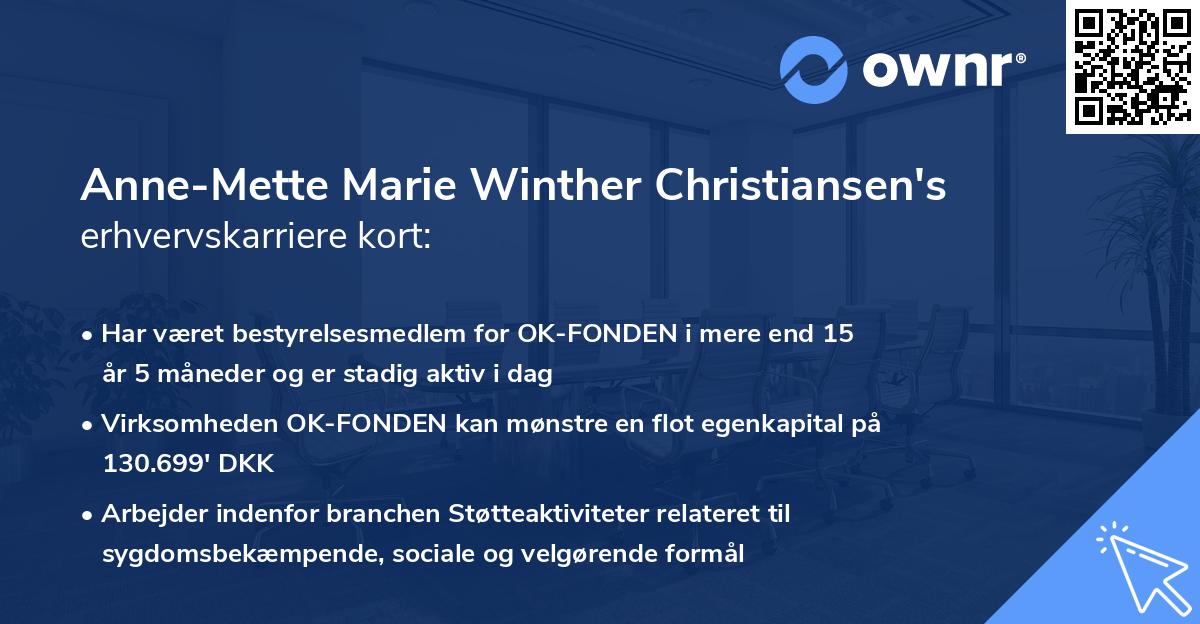 ownr®

Anne-Mette Marie Winther Christiansen's erhvervskarriere kort:

• Har været bestyrelsesmedlem for OK-FONDEN i mere end 15 år 5 måneder og er stadig aktiv i dag

• Virksomheden OK-FONDEN kan mønstre en flot egenkapital på 130.699' DKK

• Arbejder indenfor branchen Støtteaktiviteter relateret til sygdomsbekæmpende, sociale og velgørende formål